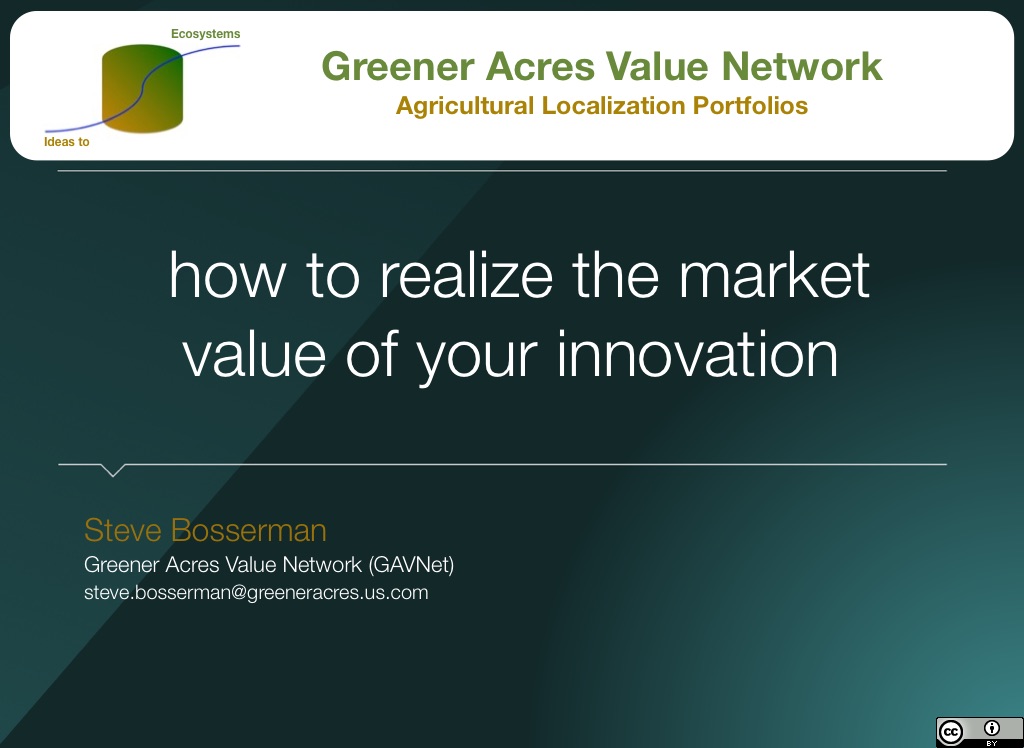 Ecosystems

Ideas to

Greener Acres Value Network
Agricultural Localization Portfolios

how to realize the market value of your innovation

Steve Bosserman
Greener Acres Value Network (GAVNet)
steve.bosserman@greeneracres.us.com

cc BY